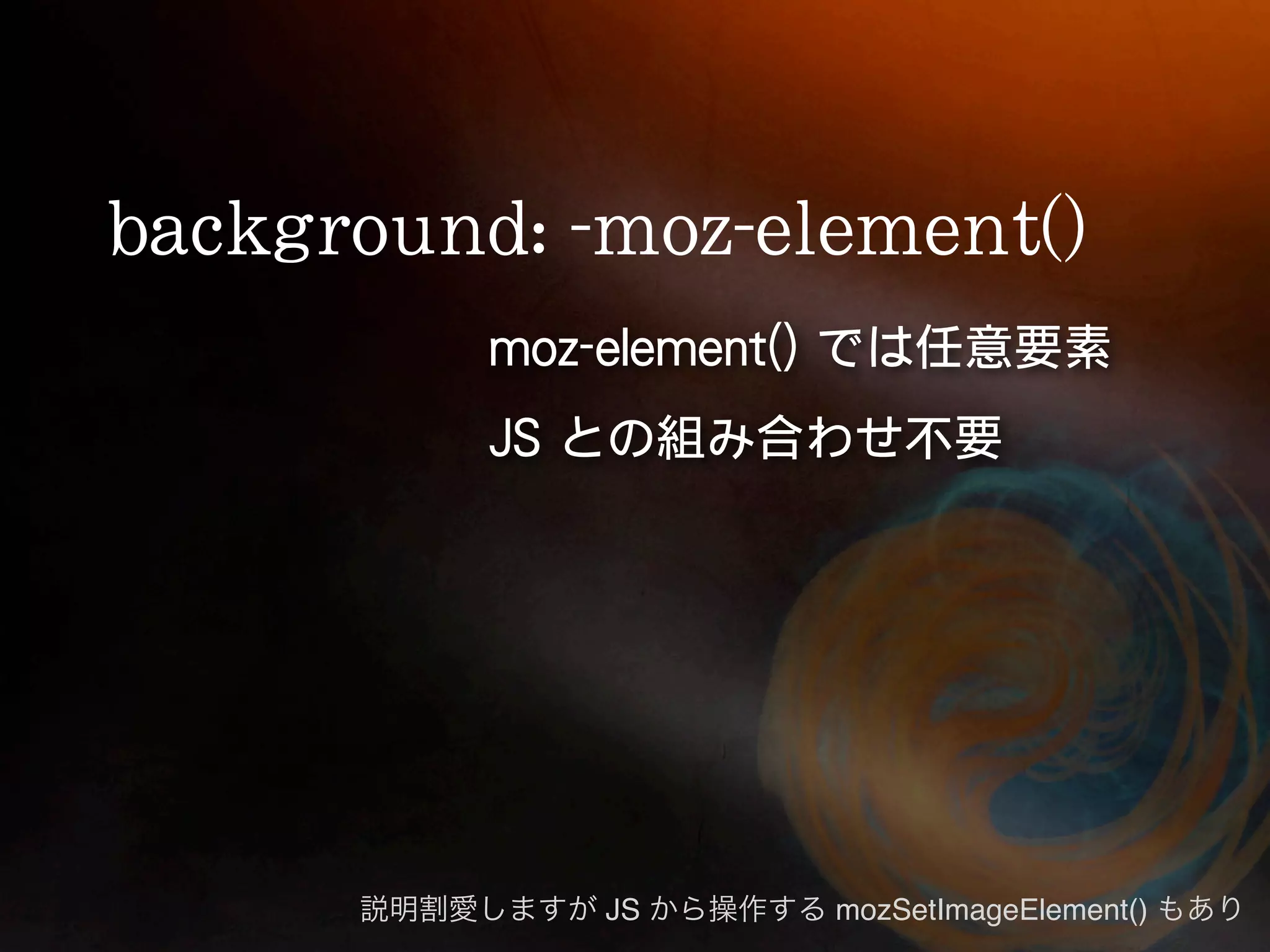 background: -moz-element()

moz-element() では任意要素

JS との組み合わせ不要

説明割愛しますが JS から操作する mozSetImageElement() もあり